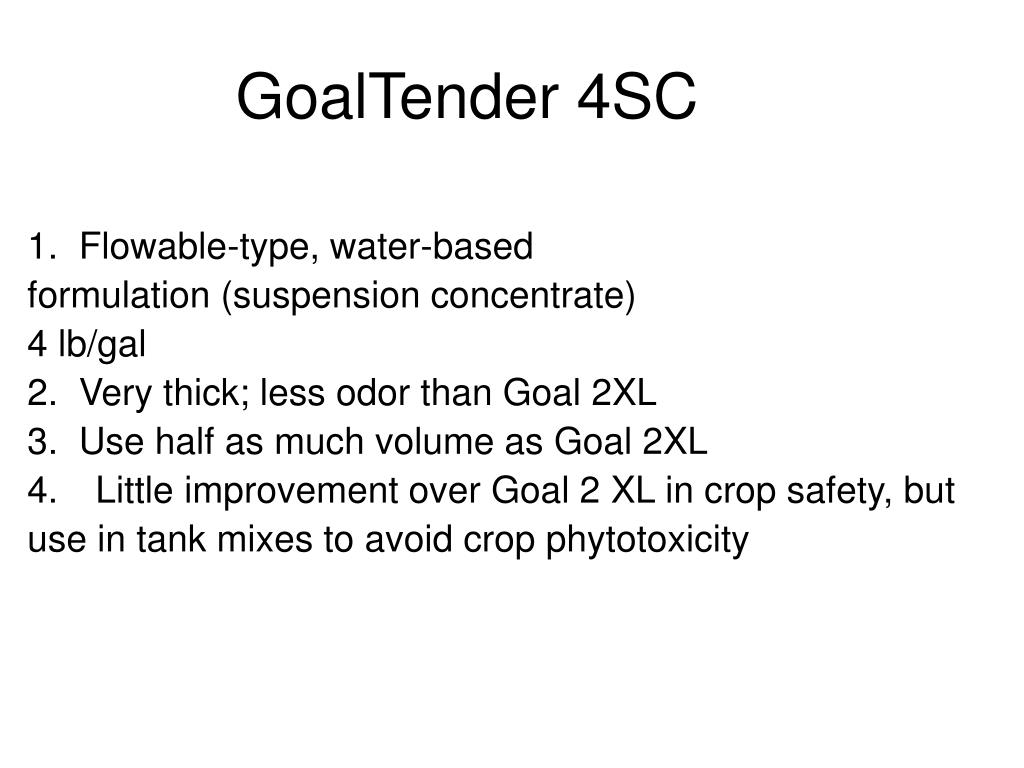 GoalTender 4SC

1. Flowable-type, water-based formulation (suspension concentrate) 4 lb/gal
2. Very thick; less odor than Goal 2XL
3. Use half as much volume as Goal 2XL
4. Little improvement over Goal 2 XL in crop safety, but use in tank mixes to avoid crop phytotoxicity